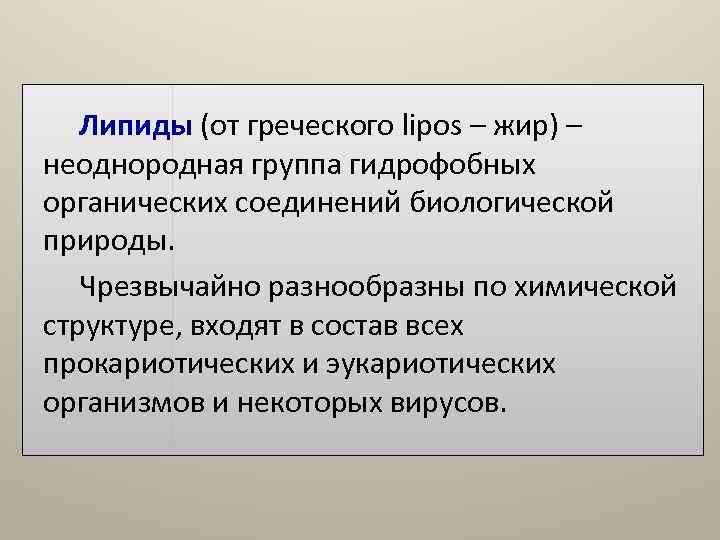 Липиды (от греческого lipos – жир) – неоднородная группа гидрофобных органических соединений биологической природы.

Чрезвычайно разнообразны по химической структуре, входят в состав всех прокариотических и эукариотических организмов и некоторых вирусов.